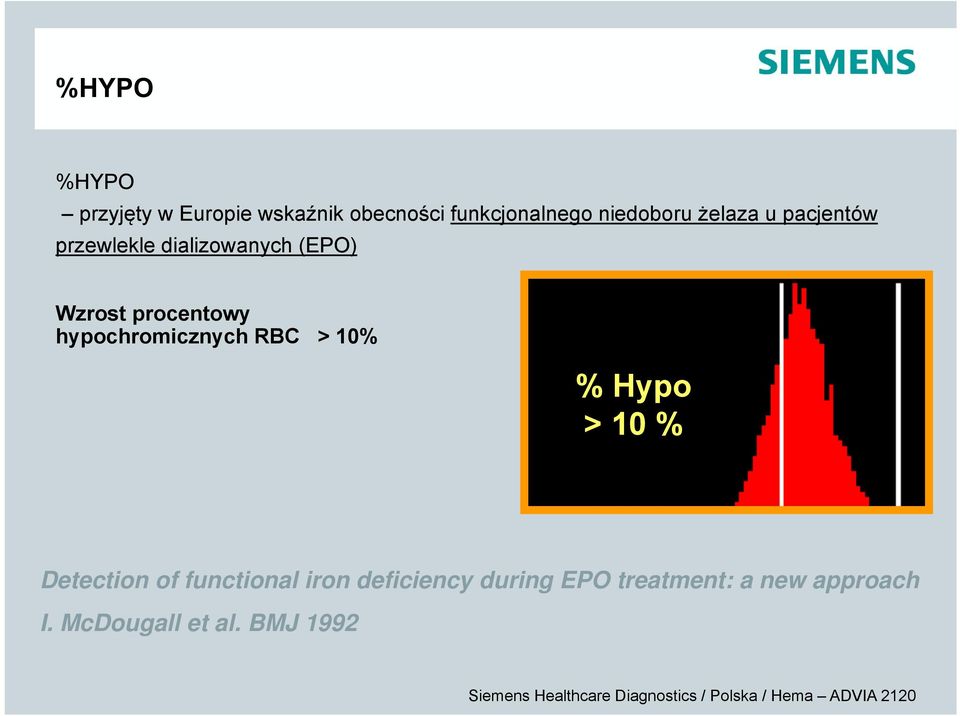 %HYPO

SIEMENS

%HYPO
– przyjęty w Europie wskaźnik obecności funkcjonalnego niedoboru żelaza u pacjentów przewlekle dializowanych (EPO)

Wzrost procentowy hypochromicznych RBC > 10%

% Hypo
> 10 %

Detection of functional iron deficiency during EPO treatment: a new approach
I. McDougall et al. BMJ 1992

Siemens Healthcare Diagnostics / Polska / Hema – ADVIA 2120